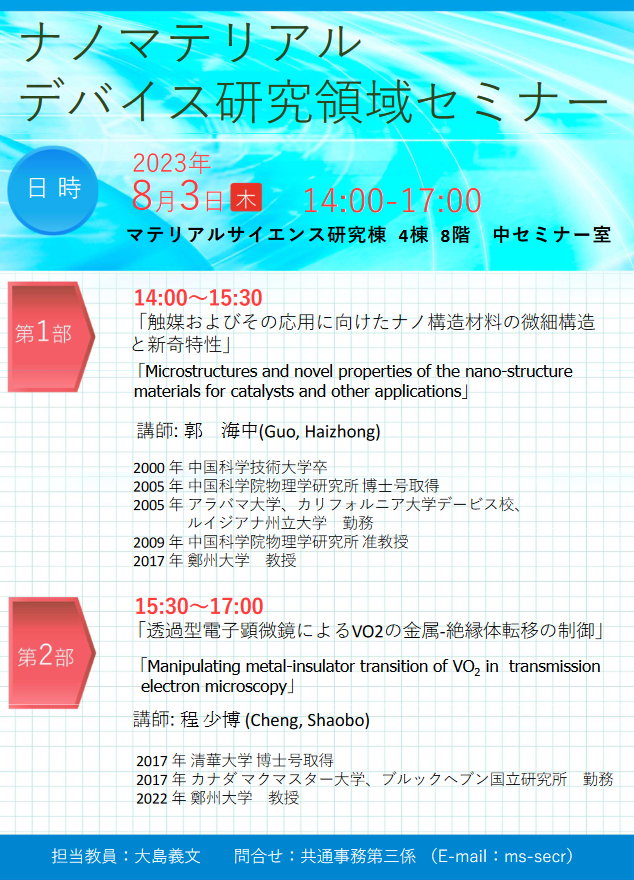 ナノマテリアル
デバイス研究領域セミナー

日 時

2023年
8月3日 木 14:00-17:00
マテリアルサイエンス研究棟 4棟 8階 中セミナー室

第1部

14:00～15:30
「触媒およびその応用に向けたナノ構造材料の微細構造と新奇特性」

「Microstructures and novel properties of the nano-structure materials for catalysts and other applications」

講師: 郭 海中(Guo, Haizhong)

2000 年 中国科学技術大学卒
2005 年 中国科学院物理学研究所 博士号取得
2005 年 アラバマ大学、カリフォルニア大学デービス校、ルイジアナ州立大学 勤務
2009 年 中国科学院物理学研究所 准教授
2017 年 鄭州大学 教授

第2部

15:30～17:00
「透過型電子顕微鏡によるVO2の金属-絶縁体転移の制御」

「Manipulating metal-insulator transition of $VO_2$ in transmission electron microscopy」

講師: 程 少博 (Cheng, Shaobo)

2017 年 清華大学 博士号取得
2017 年 カナダ マクマスター大学、ブルックヘブン国立研究所 勤務
2022 年 鄭州大学 教授

担当教員：大島義文 問合せ：共通事務第三係 (E-mail：ms-secr)